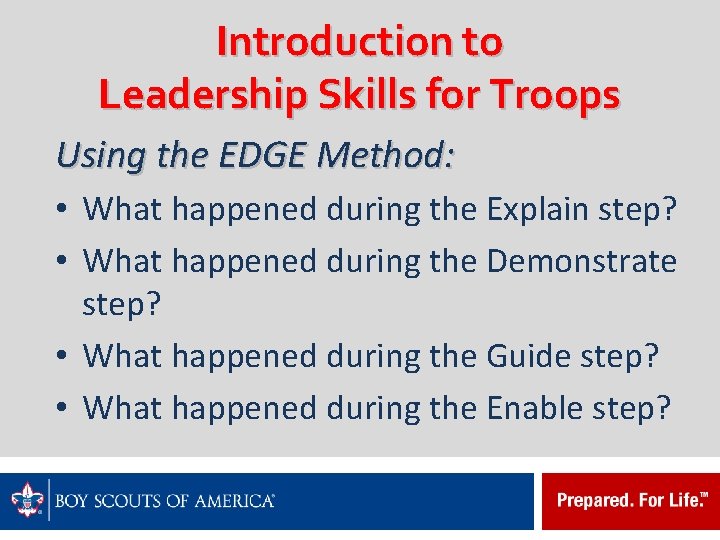 Introduction to
Leadership Skills for Troops

Using the EDGE Method:

• What happened during the Explain step?
• What happened during the Demonstrate step?
• What happened during the Guide step?
• What happened during the Enable step?

BOY SCOUTS OF AMERICA®

Prepared. For Life.™